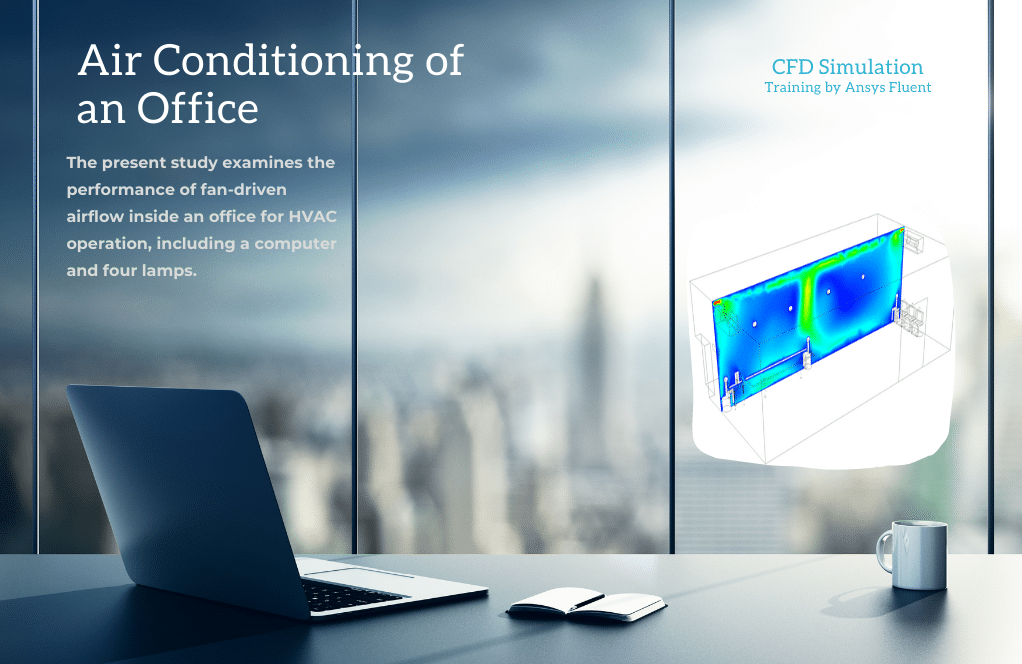 Air Conditioning of an Office

The present study examines the performance of fan-driven airflow inside an office for HVAC operation, including a computer and four lamps.

CFD Simulation
Training by Ansys Fluent